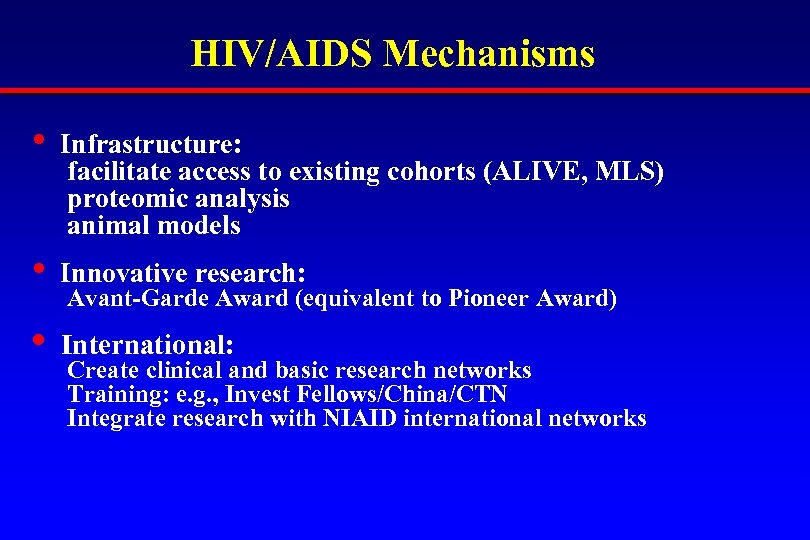 HIV/AIDS Mechanisms

• Infrastructure:
facilitate access to existing cohorts (ALIVE, MLS)
proteomic analysis
animal models

• Innovative research:
Avant-Garde Award (equivalent to Pioneer Award)

• International:
Create clinical and basic research networks
Training: e.g., Invest Fellows/China/CTN
Integrate research with NIAID international networks